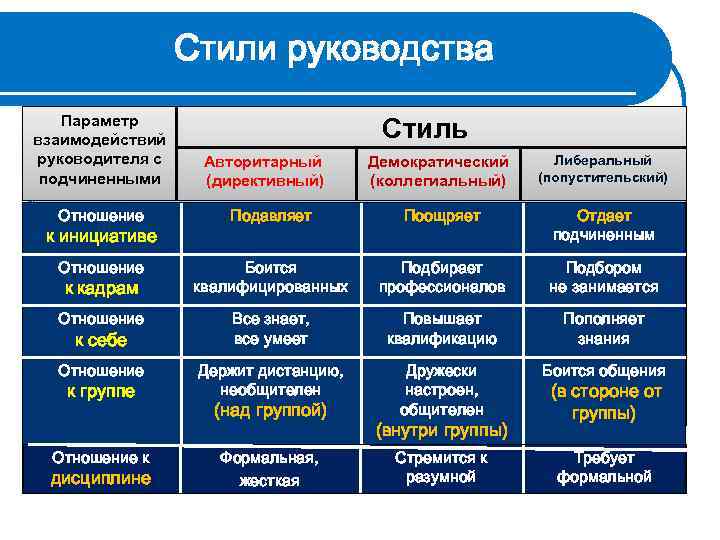 Стили руководства

| Параметр взаимодействий руководителя с подчиненными | Стиль | | |
|---|---|---|---|
| | Авторитарный (директивный) | Демократический (коллегиальный) | Либеральный (попустительский) |
| Отношение к инициативе | Подавляет | Поощряет | Отдает подчиненным |
| Отношение к кадрам | Боится квалифицированных | Подбирает профессионалов | Подбором не занимается |
| Отношение к себе | Все знает, все умеет | Повышает квалификацию | Пополняет знания |
| Отношение к группе | Держит дистанцию, необщителен (над группой) | Дружески настроен, общителен (внутри группы) | Боится общения (в стороне от группы) |
| Отношение к дисциплине | Формальная, жесткая | Стремится к разумной | Требует формальной |